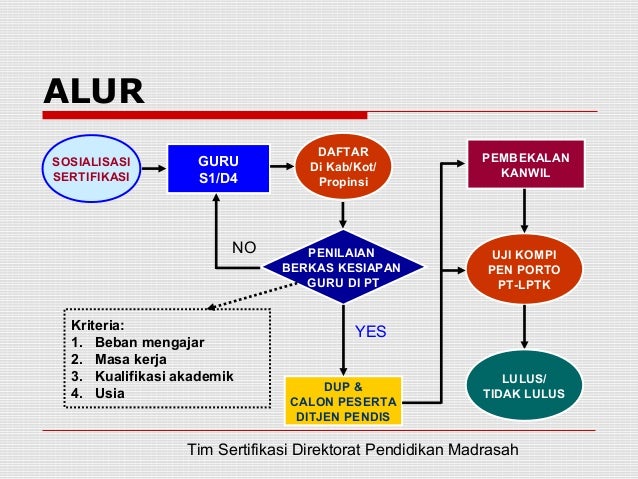 ALUR

SOSIALISASI SERTIFIKASI

GURU S1/D4

DAFTAR Di Kab/Kot/ Propinsi

NO

PENILAIAN BERKAS KESIAPAN GURU DI PT

Kriteria:
1. Beban mengajar
2. Masa kerja
3. Kualifikasi akademik
4. Usia

YES

DUP & CALON PESERTA DITJEN PENDIS

PEMBEKALAN KANWIL

UJI KOMPI PEN PORTO PT-LPTK

LULUS/ TIDAK LULUS

Tim Sertifikasi Direktorat Pendidikan Madrasah